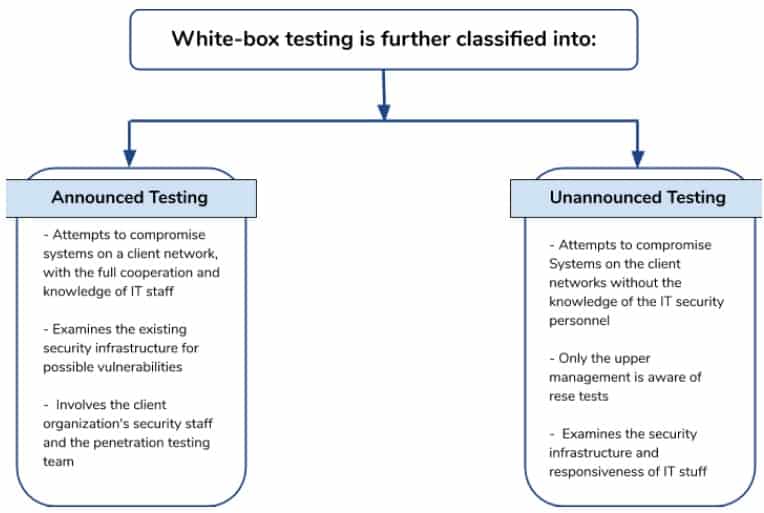 White-box testing is further classified into:

Announced Testing

- Attempts to compromise systems on a client network, with the full cooperation and knowledge of IT staff

- Examines the existing security infrastructure for possible vulnerabilities

- Involves the client organization's security staff and the penetration testing team

Unannounced Testing

- Attempts to compromise Systems on the client networks without the knowledge of the IT security personnel

- Only the upper management is aware of rese tests

- Examines the security infrastructure and responsiveness of IT stuff